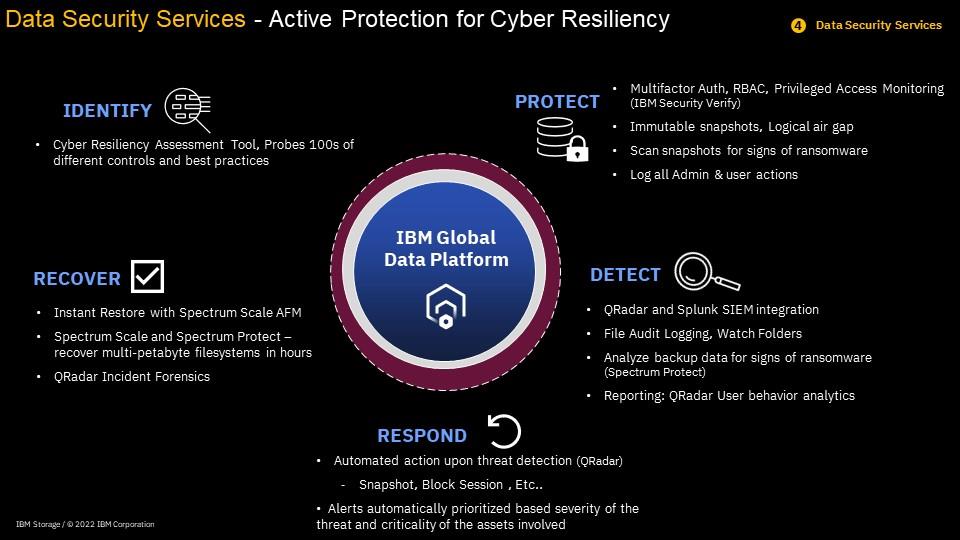 Data Security Services - Active Protection for Cyber Resiliency

4 Data Security Services

IDENTIFY

• Cyber Resiliency Assessment Tool, Probes 100s of different controls and best practices

PROTECT

• Multifactor Auth, RBAC, Privileged Access Monitoring (IBM Security Verify)
• Immutable snapshots, Logical air gap
• Scan snapshots for signs of ransomware
• Log all Admin & user actions

IBM Global Data Platform

RECOVER

• Instant Restore with Spectrum Scale AFM
• Spectrum Scale and Spectrum Protect – recover multi-petabyte filesystems in hours
• QRadar Incident Forensics

DETECT

• QRadar and Splunk SIEM integration
• File Audit Logging, Watch Folders
• Analyze backup data for signs of ransomware (Spectrum Protect)
• Reporting: QRadar User behavior analytics

RESPOND

• Automated action upon threat detection (QRadar)
- Snapshot, Block Session , Etc..
• Alerts automatically prioritized based severity of the threat and criticality of the assets involved

IBM Storage / © 2022 IBM Corporation